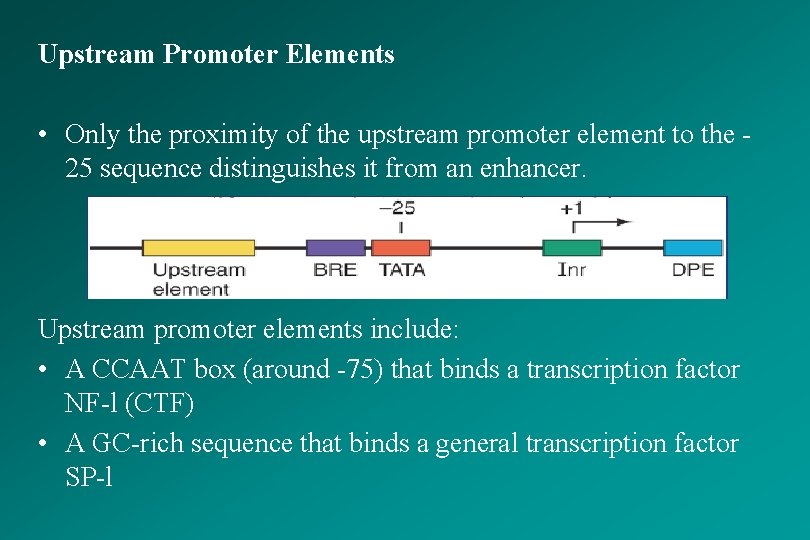 Upstream Promoter Elements

• Only the proximity of the upstream promoter element to the -25 sequence distinguishes it from an enhancer.

−25

+1

Upstream element

BRE

TATA

Inr

DPE

Upstream promoter elements include:

• A CCAAT box (around -75) that binds a transcription factor NF-l (CTF)

• A GC-rich sequence that binds a general transcription factor SP-l